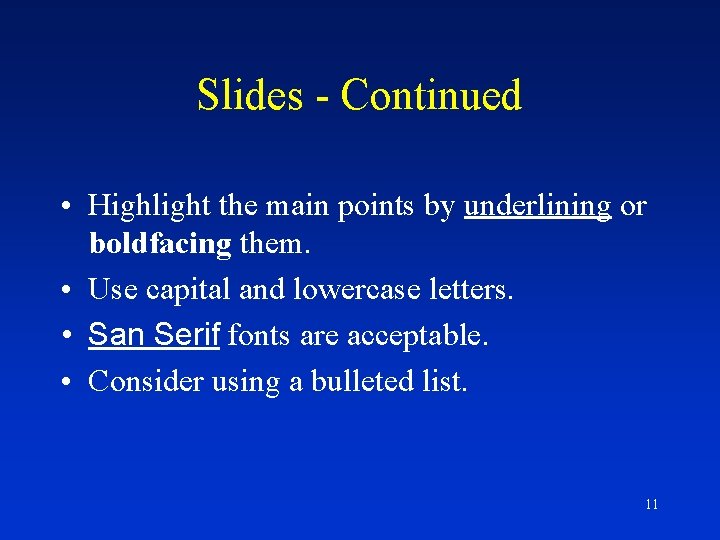 Slides - Continued

• Highlight the main points by underlining or boldfacing them.
• Use capital and lowercase letters.
• San Serif fonts are acceptable.
• Consider using a bulleted list.

11